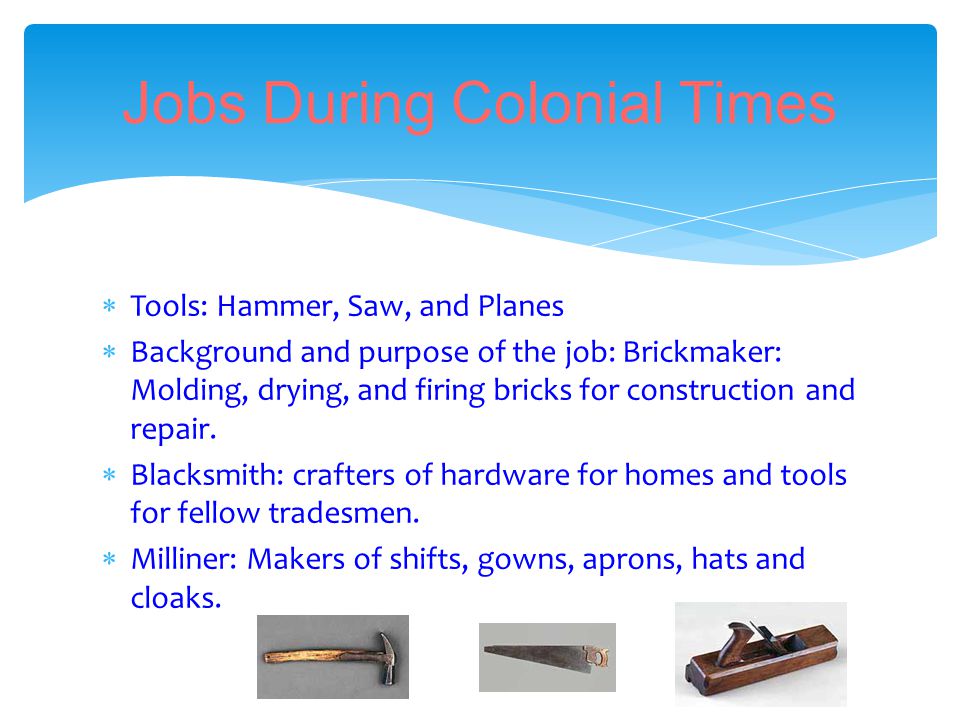 Jobs During Colonial Times

* Tools: Hammer, Saw, and Planes
* Background and purpose of the job: Brickmaker: Molding, drying, and firing bricks for construction and repair.
* Blacksmith: crafters of hardware for homes and tools for fellow tradesmen.
* Milliner: Makers of shifts, gowns, aprons, hats and cloaks.